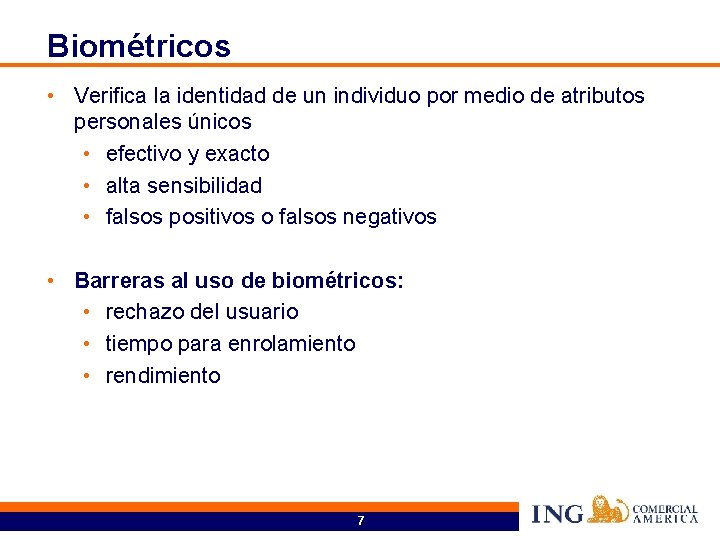 Biométricos

• Verifica la identidad de un individuo por medio de atributos personales únicos
 • efectivo y exacto
 • alta sensibilidad
 • falsos positivos o falsos negativos

• Barreras al uso de biométricos:
 • rechazo del usuario
 • tiempo para enrolamiento
 • rendimiento

7

ING COMERCIAL AMERICA